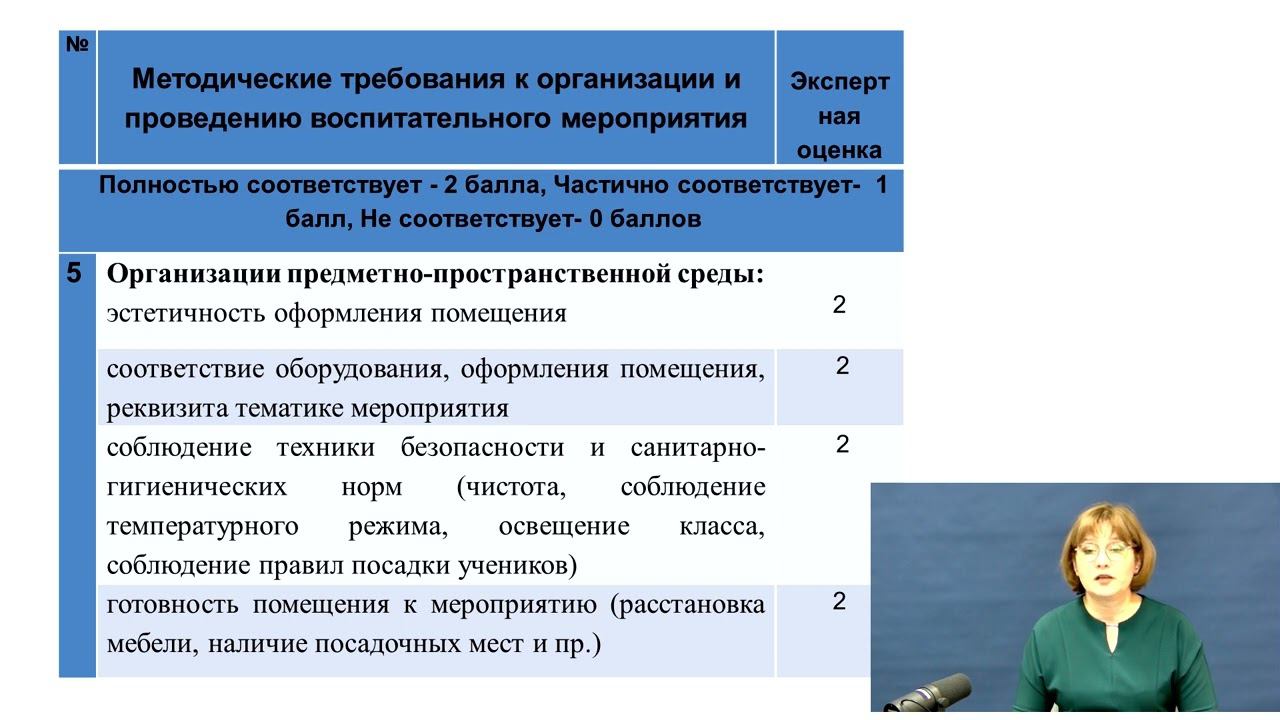 | № | Методические требования к организации и проведению воспитательного мероприятия | Экспертная оценка |
|---|---|---|
| Полностью соответствует - 2 балла, Частично соответствует- 1 балл, Не соответствует- 0 баллов | | |
| 5 | **Организации предметно-пространственной среды:** эстетичность оформления помещения | 2 |
| | соответствие оборудования, оформления помещения, реквизита тематике мероприятия | 2 |
| | соблюдение техники безопасности и санитарно-гигиенических норм (чистота, соблюдение температурного режима, освещение класса, соблюдение правил посадки учеников) | 2 |
| | готовность помещения к мероприятию (расстановка мебели, наличие посадочных мест и пр.) | 2 |